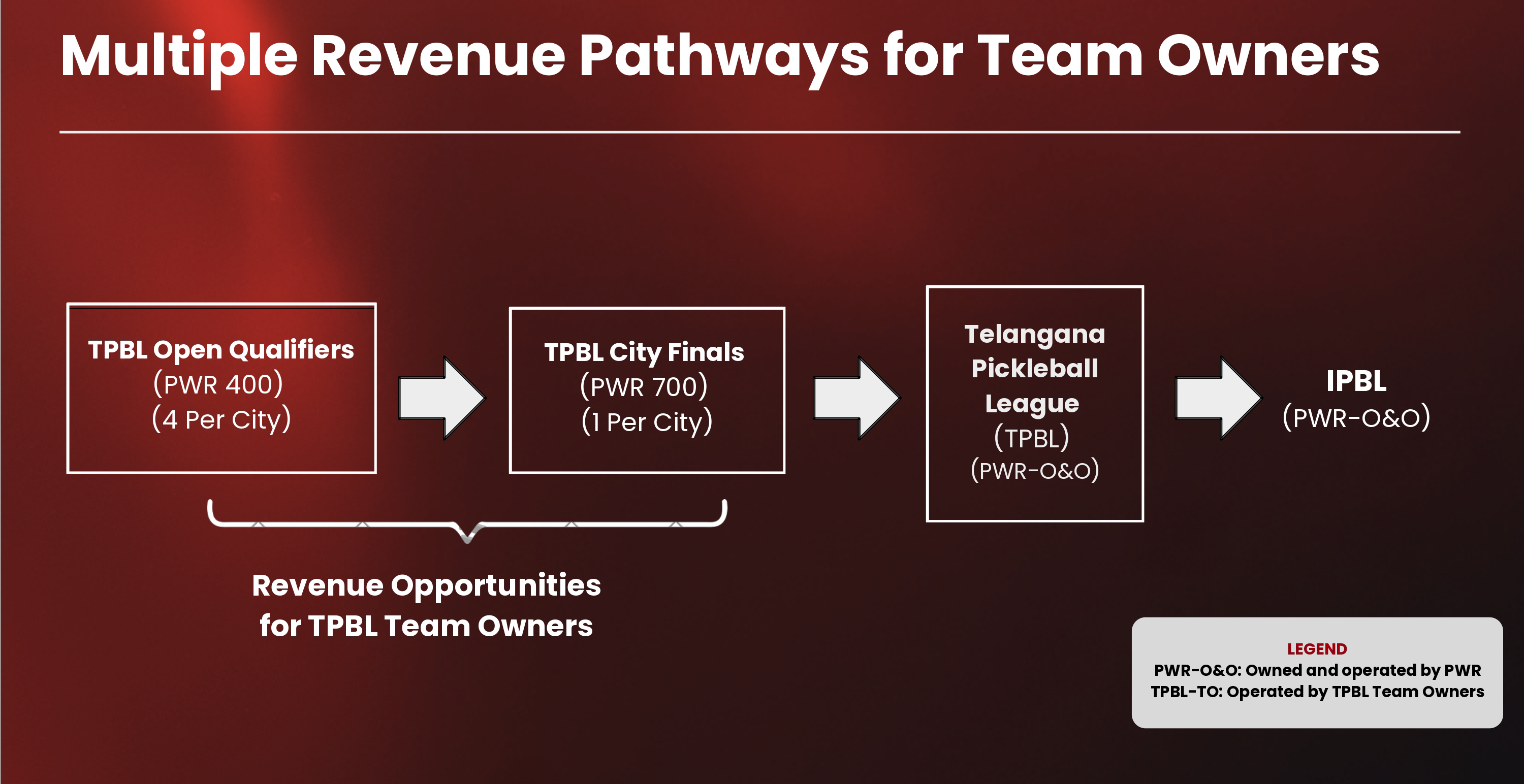 Multiple Revenue Pathways for Team Owners

TPBL Open Qualifiers
(PWR 400)
(4 Per City)

TPBL City Finals
(PWR 700)
(1 Per City)

Telangana Pickleball League
(TPBL)
(PWR-O&O)

IPBL
(PWR-O&O)

Revenue Opportunities for TPBL Team Owners

LEGEND
PWR-O&O: Owned and operated by PWR
TPBL-TO: Operated by TPBL Team Owners